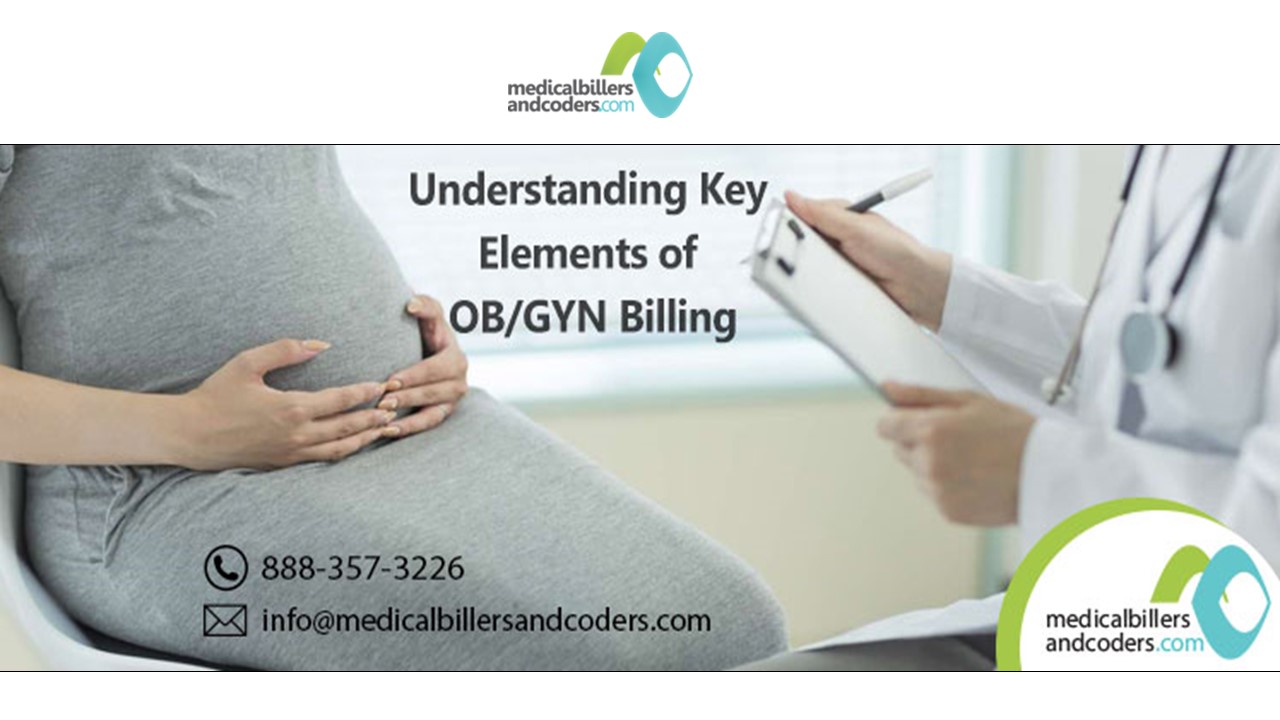 medicalbillers andcoders.com

Understanding Key Elements of OB/GYN Billing

888-357-3226

info@medicalbillersandcoders.com

medicalbillers andcoders.com